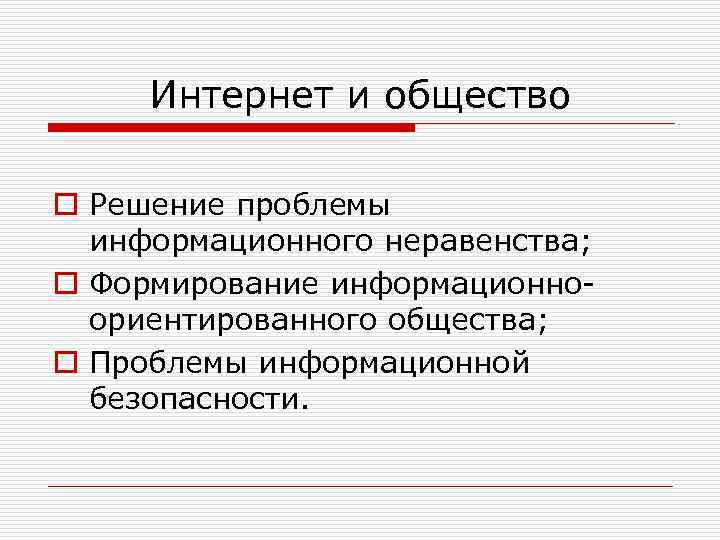 Интернет и общество

Решение проблемы информационного неравенства;

Формирование информационно-ориентированного общества;

Проблемы информационной безопасности.